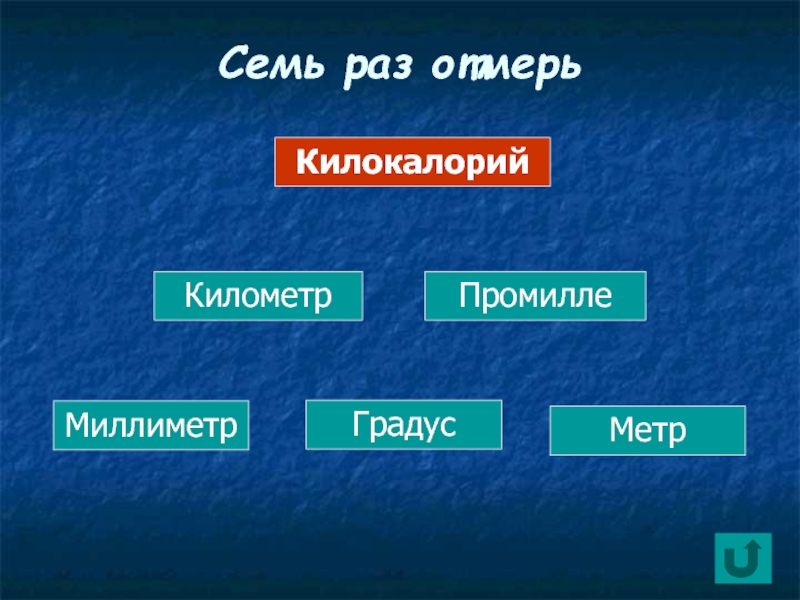 Семь раз отмерь

Килокалорий

Километр

Промилле

Миллиметр

Градус

Метр